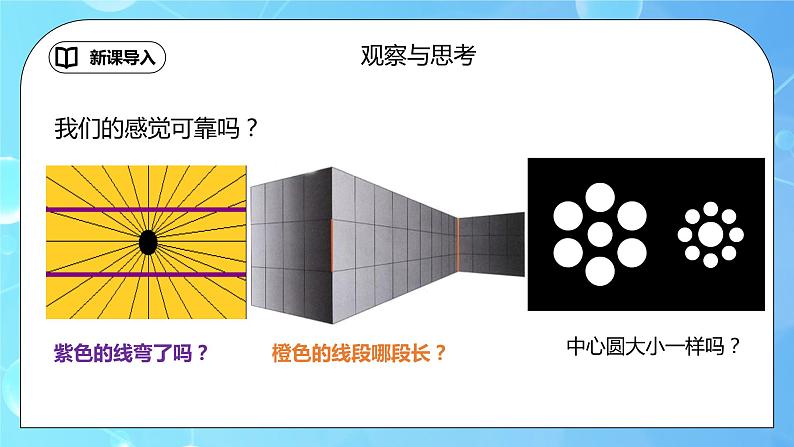 新课导入

观察与思考

我们的感觉可靠吗？

紫色的线弯了吗？

橙色的线段哪段长？

中心圆大小一样吗？